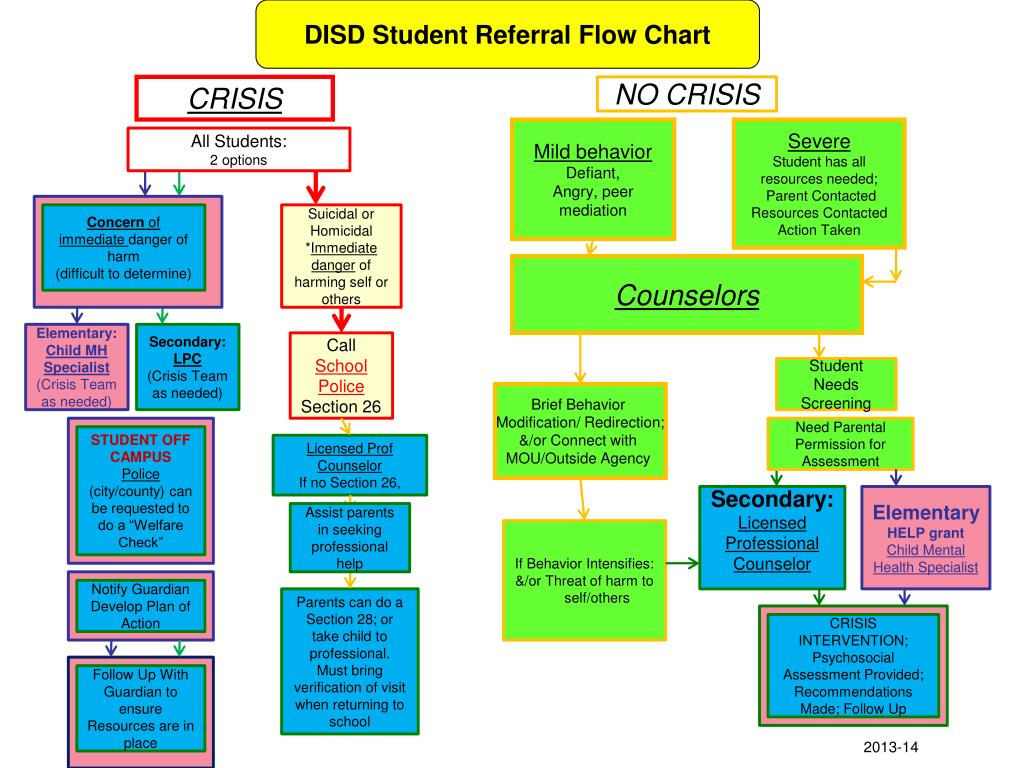 DISD Student Referral Flow Chart

CRISIS

All Students:
2 options

Concern of immediate danger of harm
(difficult to determine)

Elementary: Child MH Specialist (Crisis Team as needed)

Secondary: LPC (Crisis Team as needed)

STUDENT OFF CAMPUS
Police (city/county) can be requested to do a "Welfare Check"

Notify Guardian Develop Plan of Action

Follow Up With Guardian to ensure Resources are in place

Suicidal or Homicidal *Immediate danger of harming self or others

Call School Police Section 26

Licensed Prof Counselor If no Section 26,

Assist parents in seeking professional help

Parents can do a Section 28; or take child to professional. Must bring verification of visit when returning to school

NO CRISIS

Mild behavior
Defiant, Angry, peer mediation

Severe
Student has all resources needed; Parent Contacted Resources Contacted Action Taken

Counselors

Brief Behavior Modification/ Redirection; &/or Connect with MOU/Outside Agency

If Behavior Intensifies: &/or Threat of harm to self/others

Student Needs Screening

Need Parental Permission for Assessment

Secondary: Licensed Professional Counselor

Elementary HELP grant Child Mental Health Specialist

CRISIS INTERVENTION; Psychosocial Assessment Provided; Recommendations Made; Follow Up

2013-14